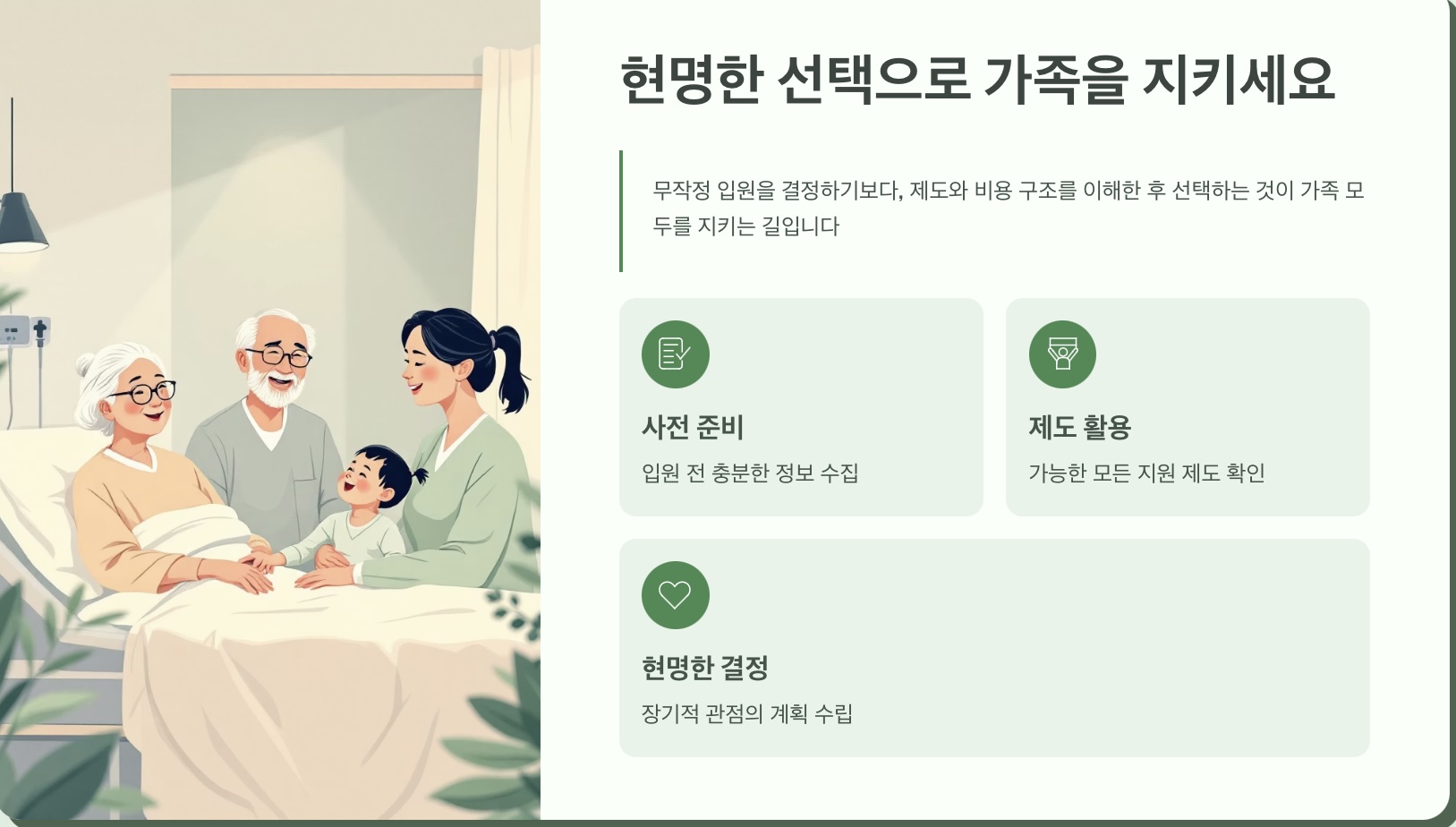 현명한 선택으로 가족을 지키세요

무작정 입원을 결정하기보다, 제도와 비용 구조를 이해한 후 선택하는 것이 가족 모두를 지키는 길입니다

사전 준비

입원 전 충분한 정보 수집

제도 활용

가능한 모든 지원 제도 확인

현명한 결정

장기적 관점의 계획 수립